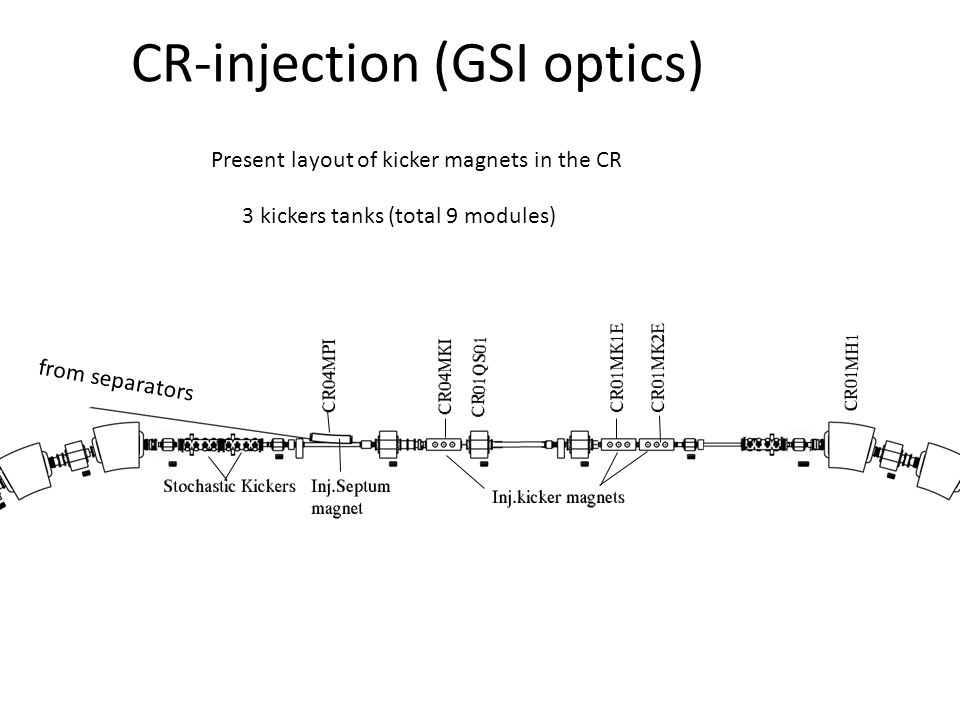 CR-injection (GSI optics)

Present layout of kicker magnets in the CR

3 kickers tanks (total 9 modules)

from separators

CR04MPI

CR04MKI

CR01QS01

CR01MK1E

CR01MK2E

CR01MH1

Stochastic Kickers

Inj.Septum magnet

Inj.kicker magnets